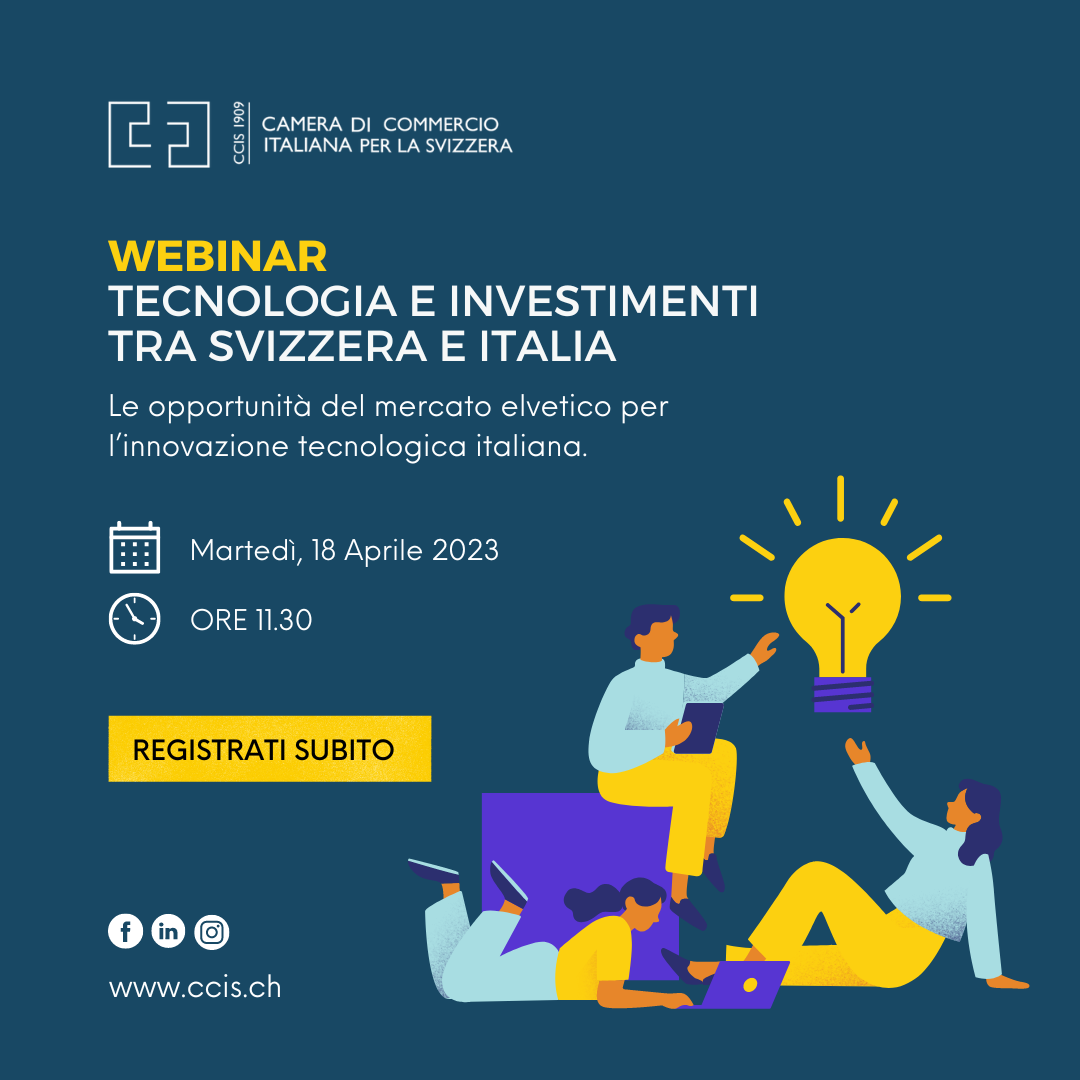 CCIS 1909

CAMERA DI COMMERCIO
ITALIANA PER LA SVIZZERA

WEBINAR
TECNOLOGIA E INVESTIMENTI TRA SVIZZERA E ITALIA

Le opportunità del mercato elvetico per l'innovazione tecnologica italiana.

Martedì, 18 Aprile 2023

ORE 11.30

REGISTRATI SUBITO

www.ccis.ch